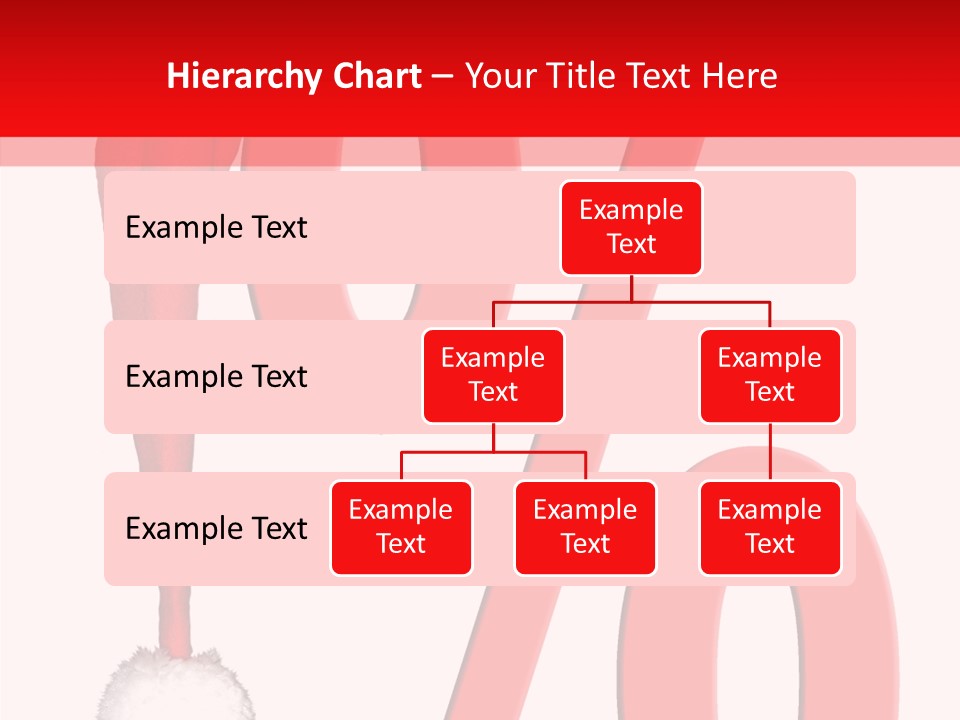 Hierarchy Chart – Your Title Text Here

Example Text

Example Text

Example Text

Example Text

Example Text

Example Text

Example Text

Example Text

Example Text